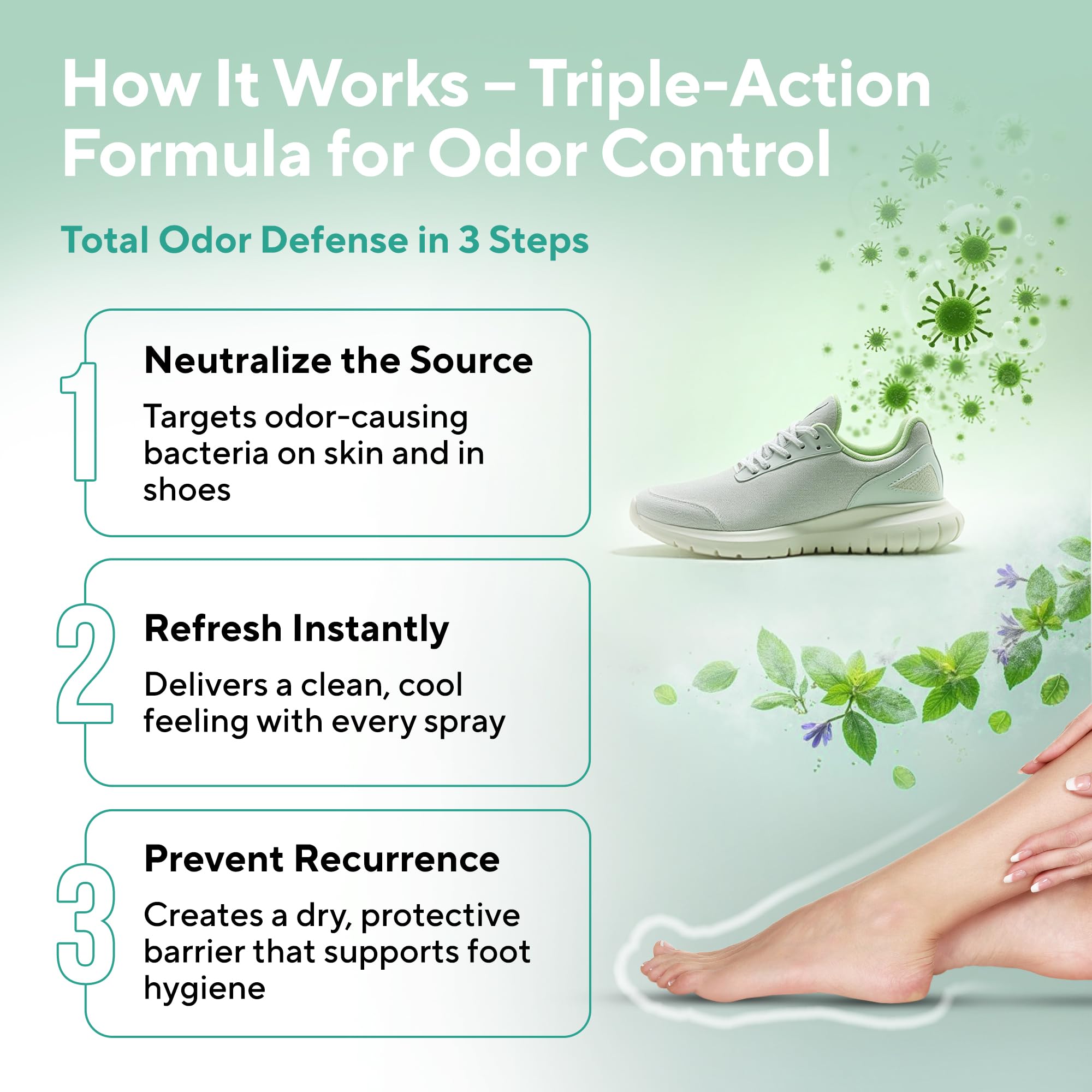 How It Works – Triple-Action Formula for Odor Control

Total Odor Defense in 3 Steps

1

Neutralize the Source

Targets odor-causing bacteria on skin and in shoes

2

Refresh Instantly

Delivers a clean, cool feeling with every spray

3

Prevent Recurrence

Creates a dry, protective barrier that supports foot hygiene